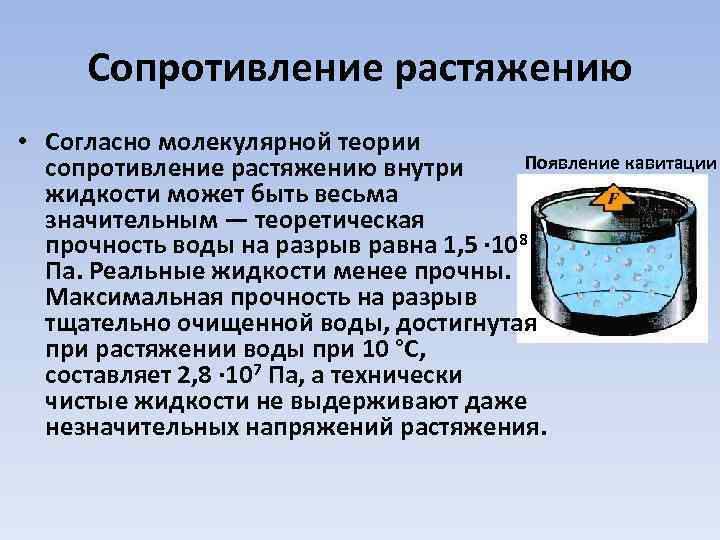 Сопротивление растяжению

• Согласно молекулярной теории сопротивление растяжению внутри жидкости может быть весьма значительным — теоретическая прочность воды на разрыв равна $1,5 \cdot 10^8$ Па. Реальные жидкости менее прочны. Максимальная прочность на разрыв тщательно очищенной воды, достигнутая при растяжении воды при 10 °С, составляет $2,8 \cdot 10^7$ Па, а технически чистые жидкости не выдерживают даже незначительных напряжений растяжения.

Появление кавитации

F